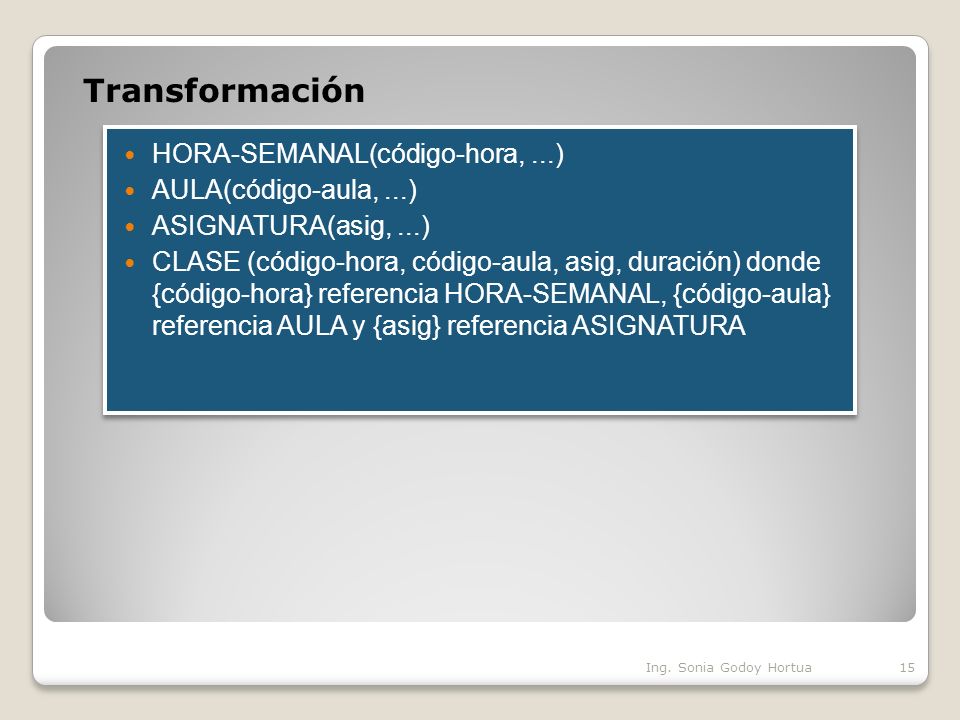 Transformación

- HORA-SEMANAL(código-hora, ...)
- AULA(código-aula, ...)
- ASIGNATURA(asig, ...)
- CLASE (código-hora, código-aula, asig, duración) donde {código-hora} referencia HORA-SEMANAL, {código-aula} referencia AULA y {asig} referencia ASIGNATURA

Ing. Sonia Godoy Hortua 15